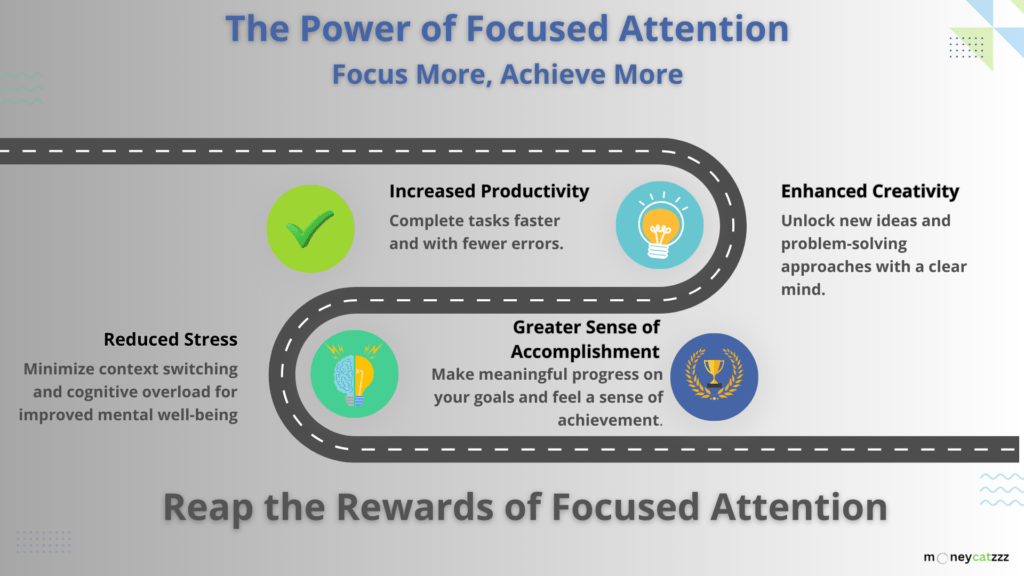 The Power of Focused Attention

Focus More, Achieve More

Increased Productivity

Complete tasks faster and with fewer errors.

Enhanced Creativity

Unlock new ideas and problem-solving approaches with a clear mind.

Reduced Stress

Minimize context switching and cognitive overload for improved mental well-being

Greater Sense of Accomplishment

Make meaningful progress on your goals and feel a sense of achievement.

Reap the Rewards of Focused Attention

moneycatzzz